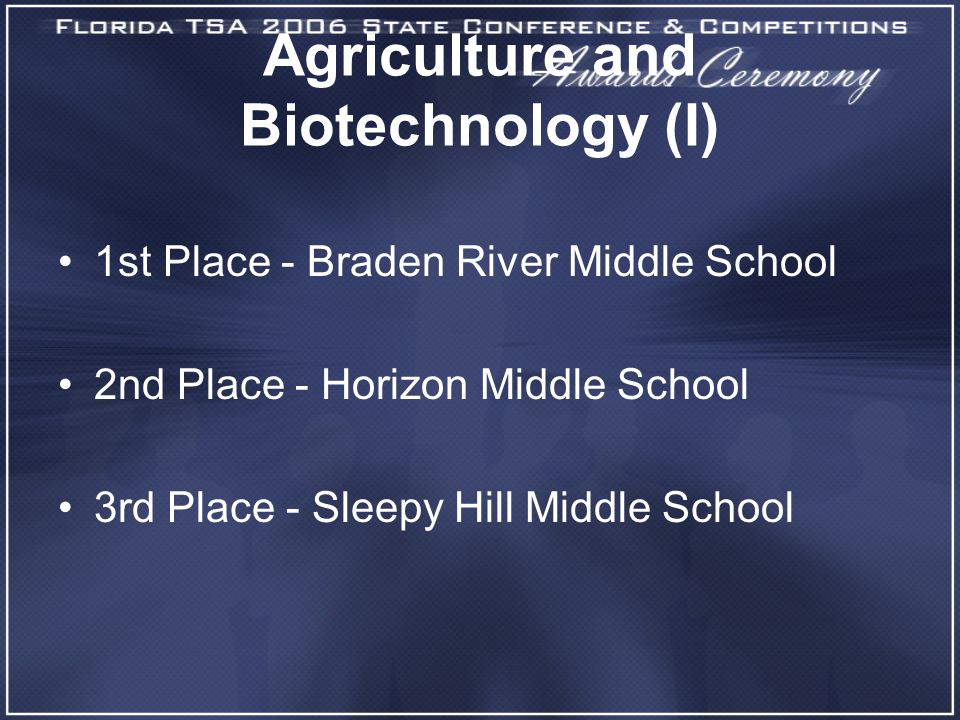 FLORIDA TSA 2006 STATE CONFERENCE & COMPETITIONS
Awards Ceremony

Agriculture and Biotechnology (I)

• 1st Place - Braden River Middle School

• 2nd Place - Horizon Middle School

• 3rd Place - Sleepy Hill Middle School